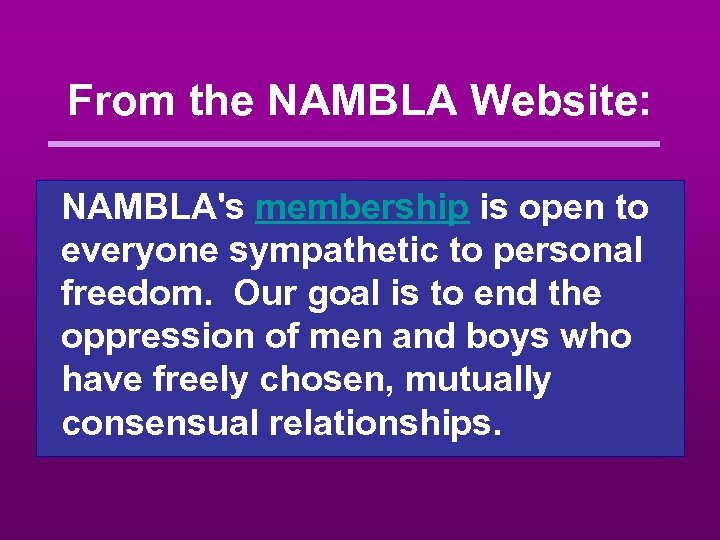 From the NAMBLA Website:

NAMBLA's membership is open to everyone sympathetic to personal freedom. Our goal is to end the oppression of men and boys who have freely chosen, mutually consensual relationships.